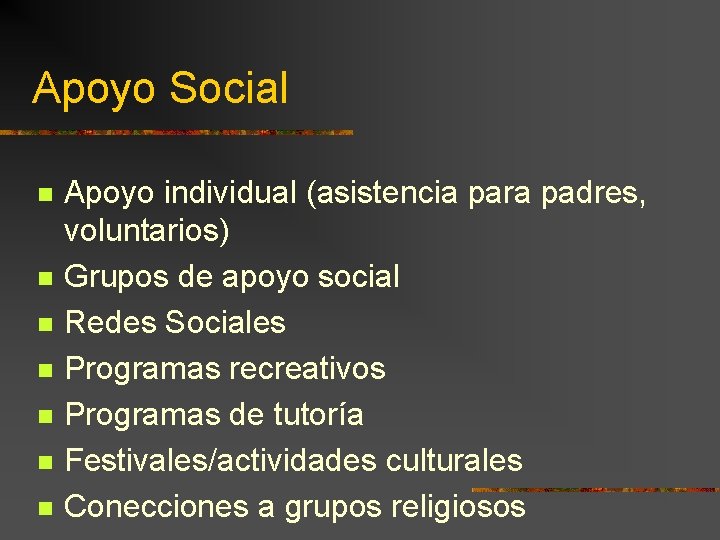 Apoyo Social

- Apoyo individual (asistencia para padres, voluntarios)
- Grupos de apoyo social
- Redes Sociales
- Programas recreativos
- Programas de tutoría
- Festivales/actividades culturales
- Conecciones a grupos religiosos